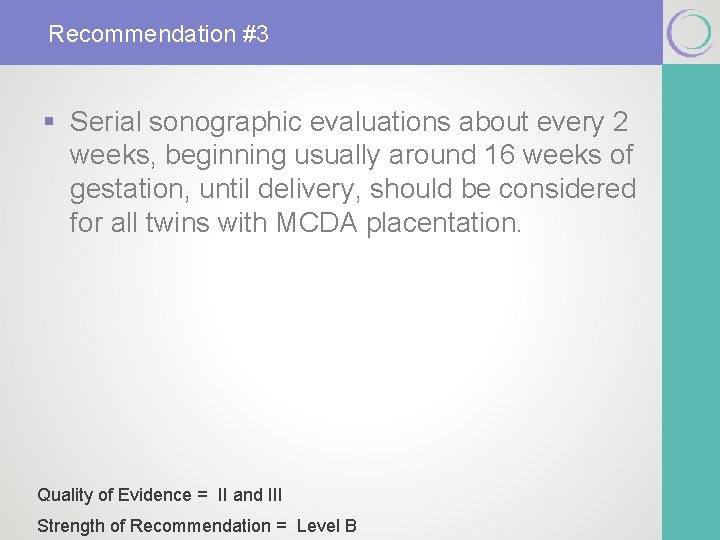 Recommendation #3

▪ Serial sonographic evaluations about every 2 weeks, beginning usually around 16 weeks of gestation, until delivery, should be considered for all twins with MCDA placentation.

Quality of Evidence = II and III

Strength of Recommendation = Level B